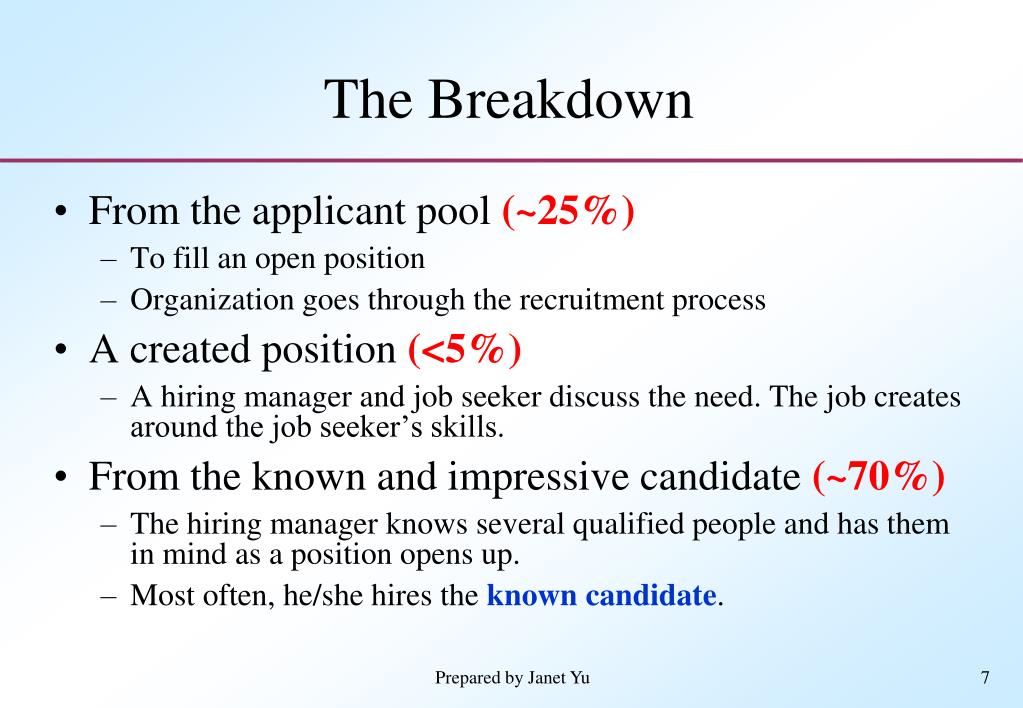 The Breakdown

• From the applicant pool (~25%)
– To fill an open position
– Organization goes through the recruitment process

• A created position (<5%)
– A hiring manager and job seeker discuss the need. The job creates around the job seeker's skills.

• From the known and impressive candidate (~70%)
– The hiring manager knows several qualified people and has them in mind as a position opens up.
– Most often, he/she hires the known candidate.

Prepared by Janet Yu

7